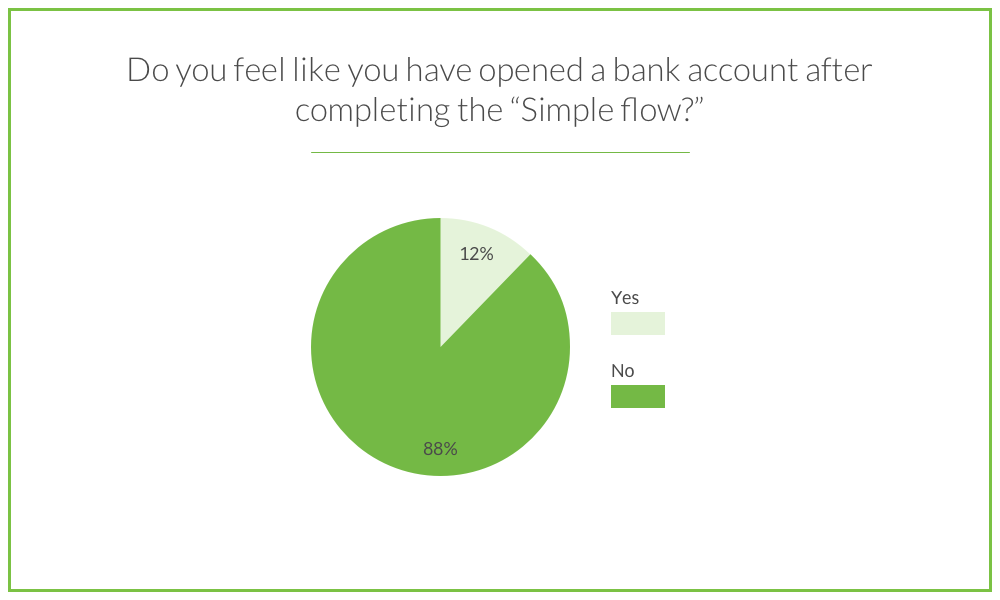 Do you feel like you have opened a bank account after completing the “Simple flow?”

12%

88%

Yes

No